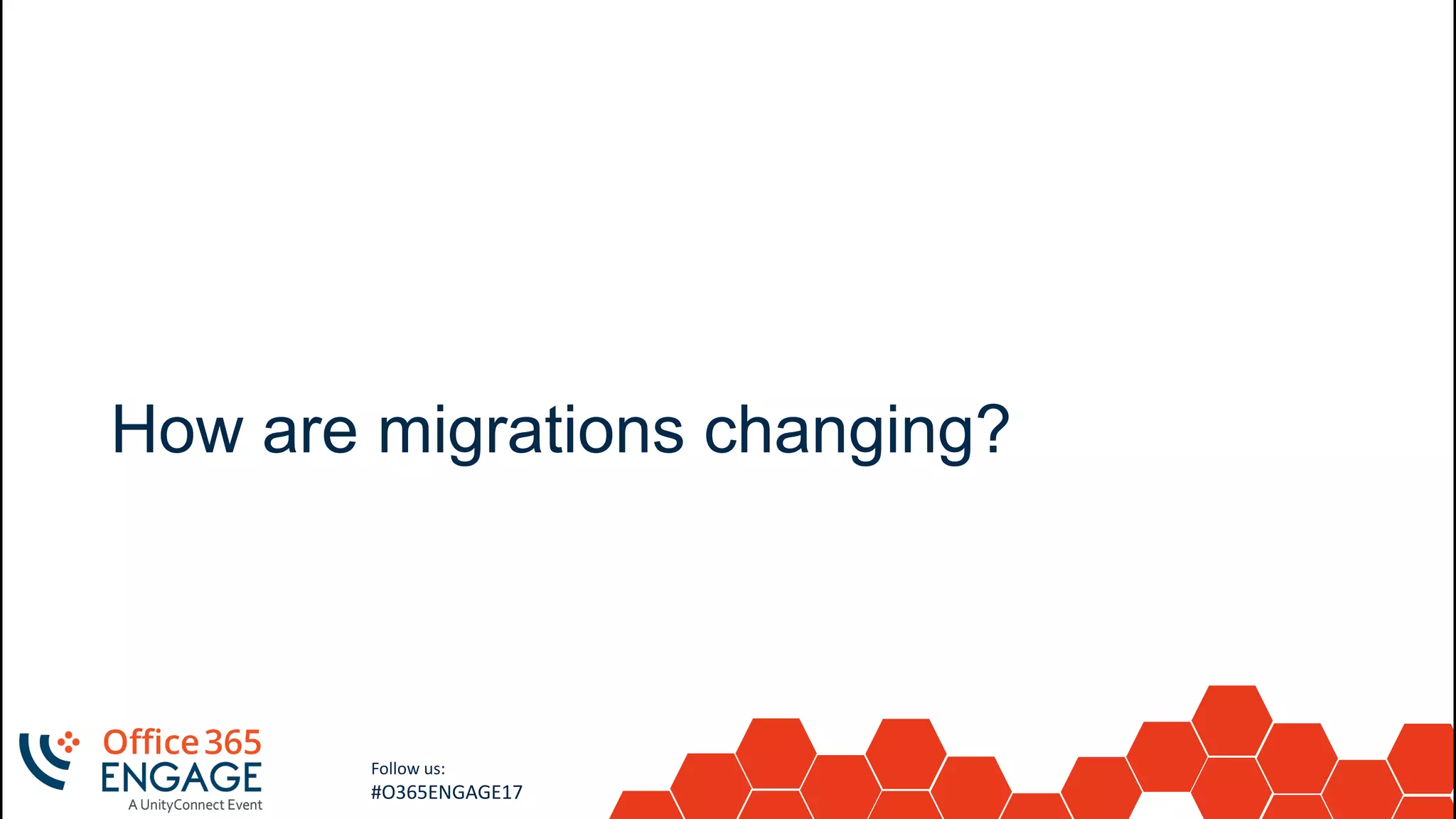 How are migrations changing?

Office 365 ENGAGE
A UnityConnect Event

Follow us:
#O365ENGAGE17